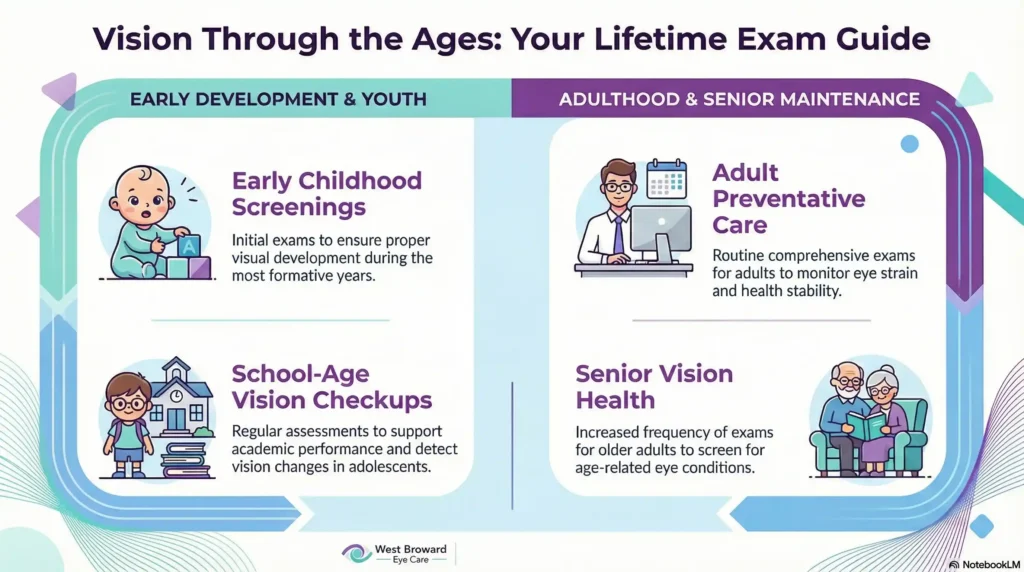 Vision Through the Ages: Your Lifetime Exam Guide

EARLY DEVELOPMENT & YOUTH

A

Early Childhood Screenings

Initial exams to ensure proper visual development during the most formative years.

School-Age Vision Checkups

Regular assessments to support academic performance and detect vision changes in adolescents.

ADULTHOOD & SENIOR MAINTENANCE

Adult Preventative Care

Routine comprehensive exams for adults to monitor eye strain and health stability.

Senior Vision Health

Increased frequency of exams for older adults to screen for age-related eye conditions.

West Broward Eye Care

NotebookLM